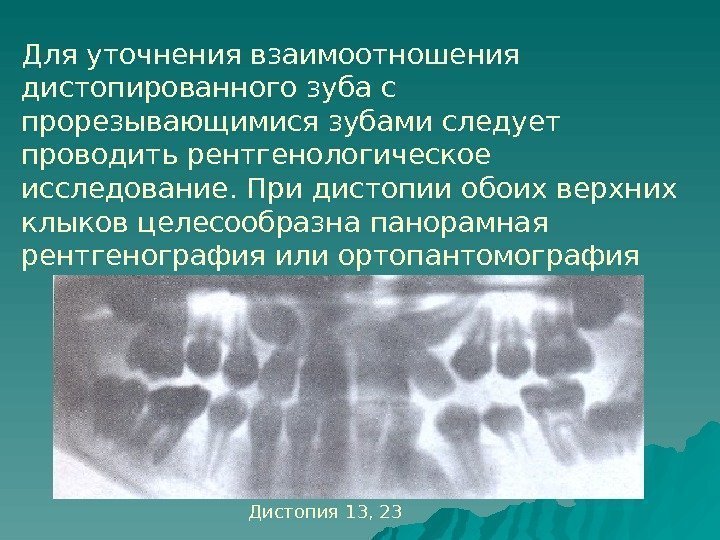 Для уточнения взаимоотношения дистопированного зуба с прорезывающимися зубами следует проводить рентгенологическое исследование. При дистопии обоих верхних клыков целесообразна панорамная рентгенография или ортопантомография

Дистопия 13, 23